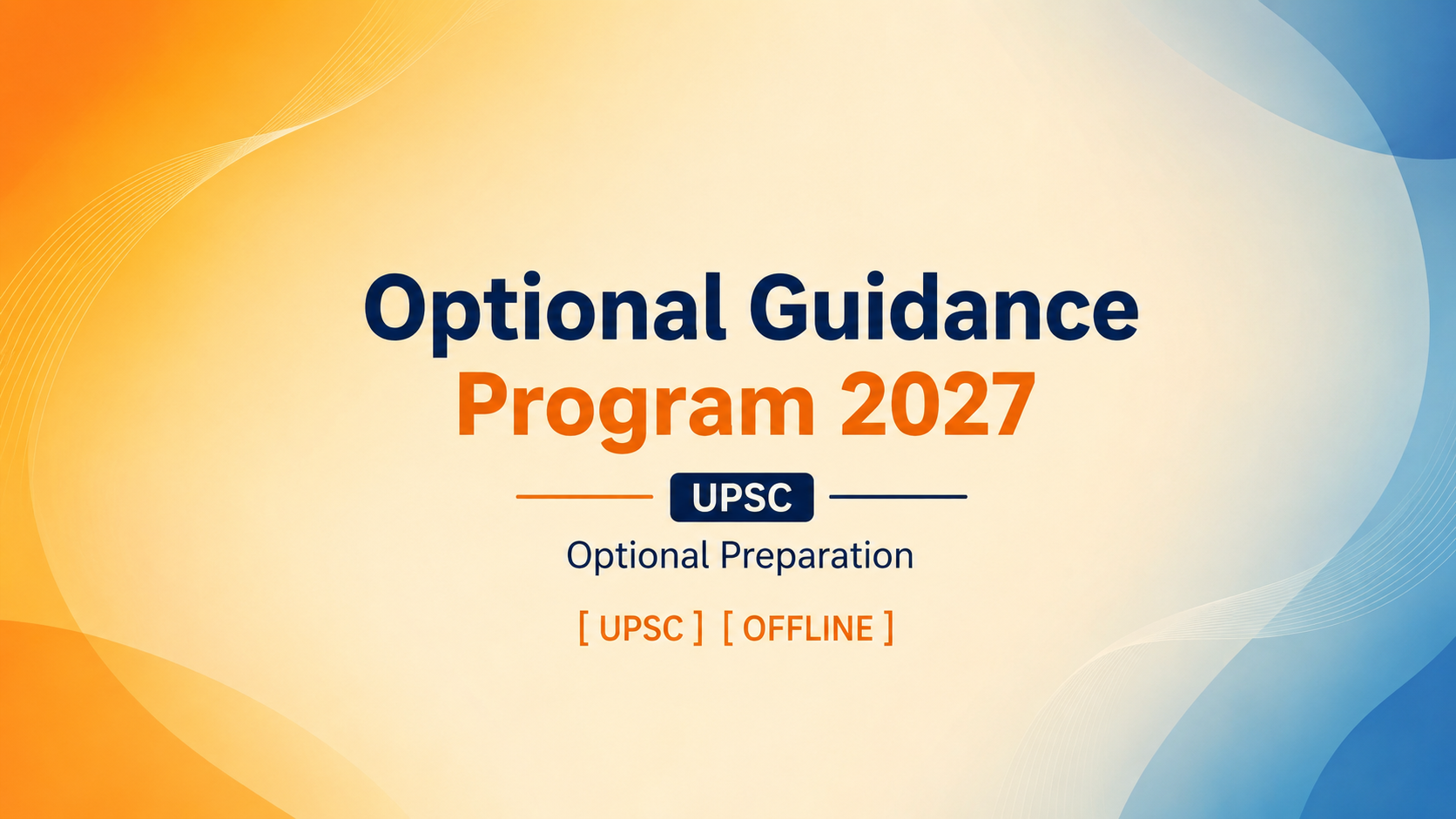 Optional Guidance
Program 2027

UPSC

Optional Preparation

[ UPSC ] [ OFFLINE ]